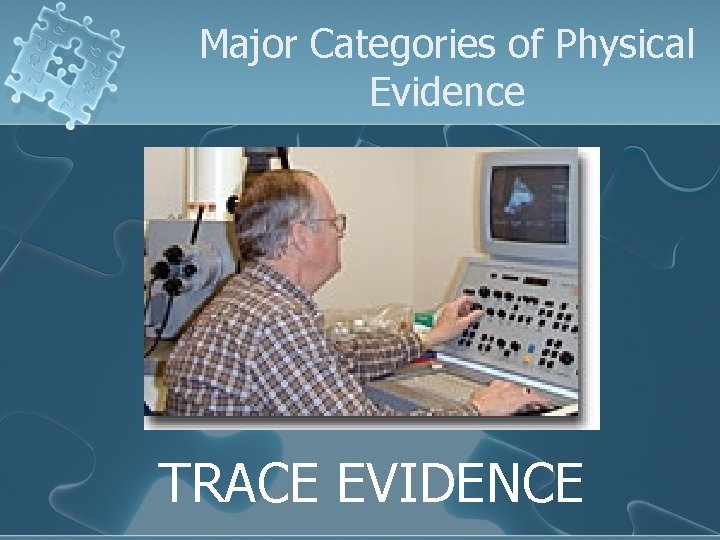 Major Categories of Physical Evidence

TRACE EVIDENCE